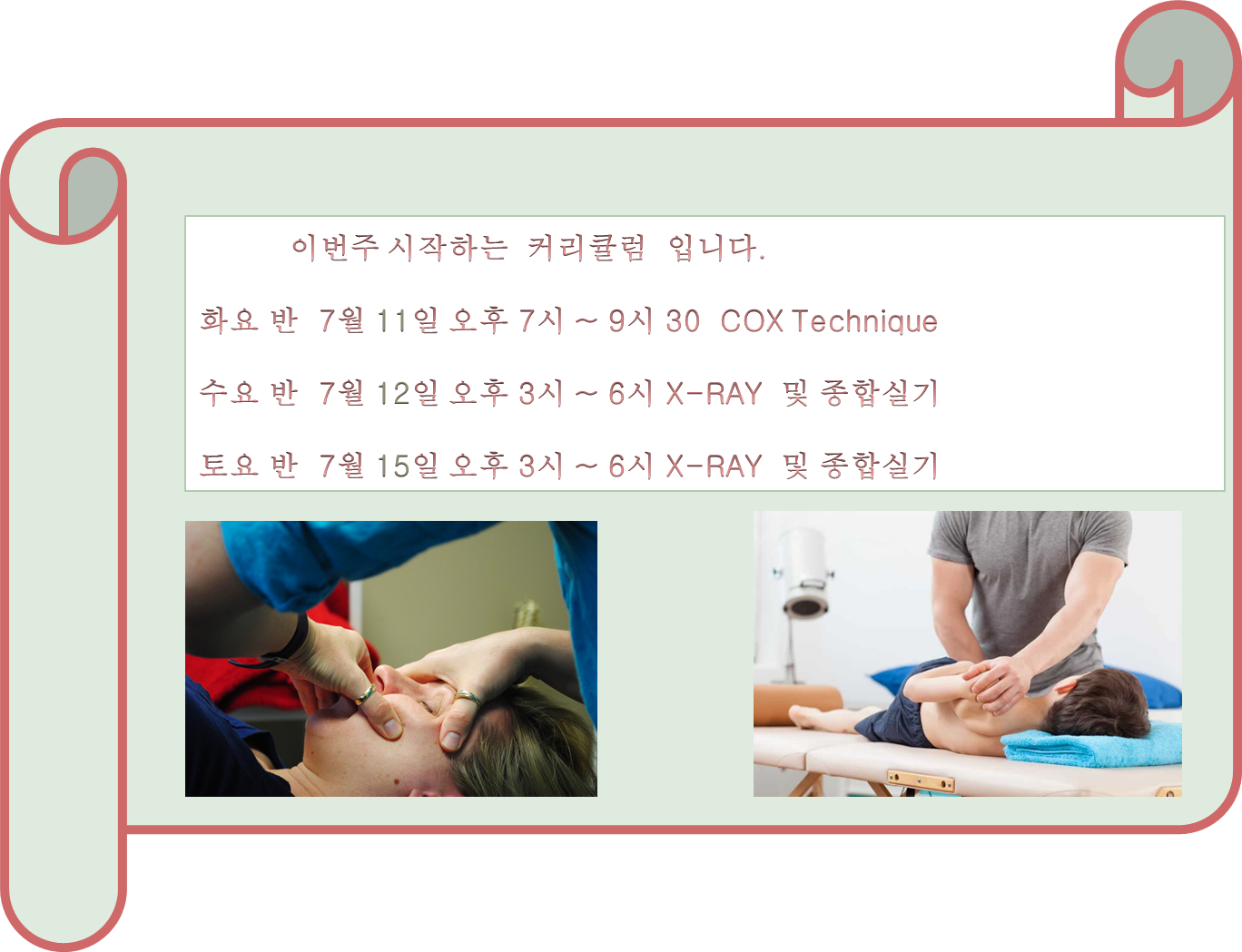 이번주 시작하는 커리큘럼 입니다.

화요 반 7월 11일 오후 7시 ~ 9시 30 COX Technique

수요 반 7월 12일 오후 3시 ~ 6시 X-RAY 및 종합실기

토요 반 7월 15일 오후 3시 ~ 6시 X-RAY 및 종합실기